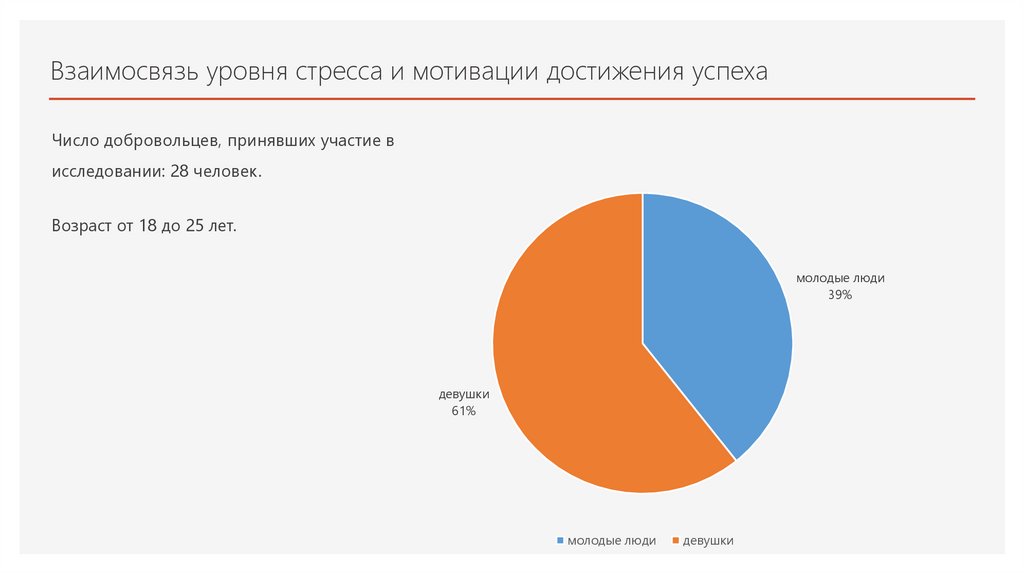 Взаимосвязь уровня стресса и мотивации достижения успеха

Число добровольцев, принявших участие в исследовании: 28 человек.

Возраст от 18 до 25 лет.

молодые люди
39%

девушки
61%

молодые люди девушки